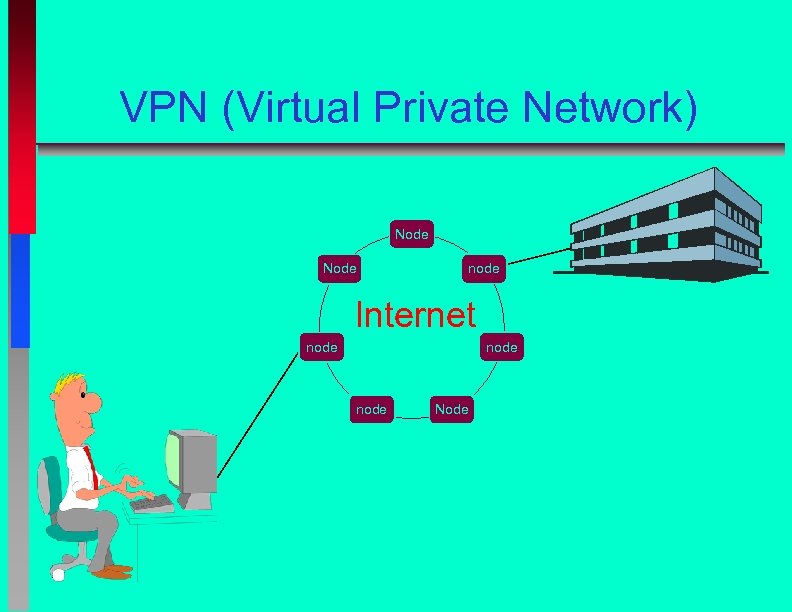 VPN (Virtual Private Network)

Node

Node

node

Internet

node

node

node

Node